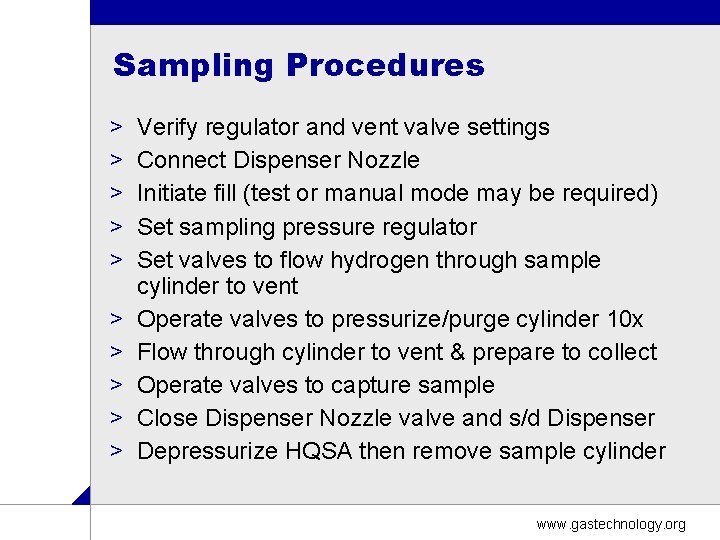 Sampling Procedures

> Verify regulator and vent valve settings
> Connect Dispenser Nozzle
> Initiate fill (test or manual mode may be required)
> Set sampling pressure regulator
> Set valves to flow hydrogen through sample cylinder to vent
> Operate valves to pressurize/purge cylinder 10x
> Flow through cylinder to vent & prepare to collect
> Operate valves to capture sample
> Close Dispenser Nozzle valve and s/d Dispenser
> Depressurize HQSA then remove sample cylinder

www.gastechnology.org